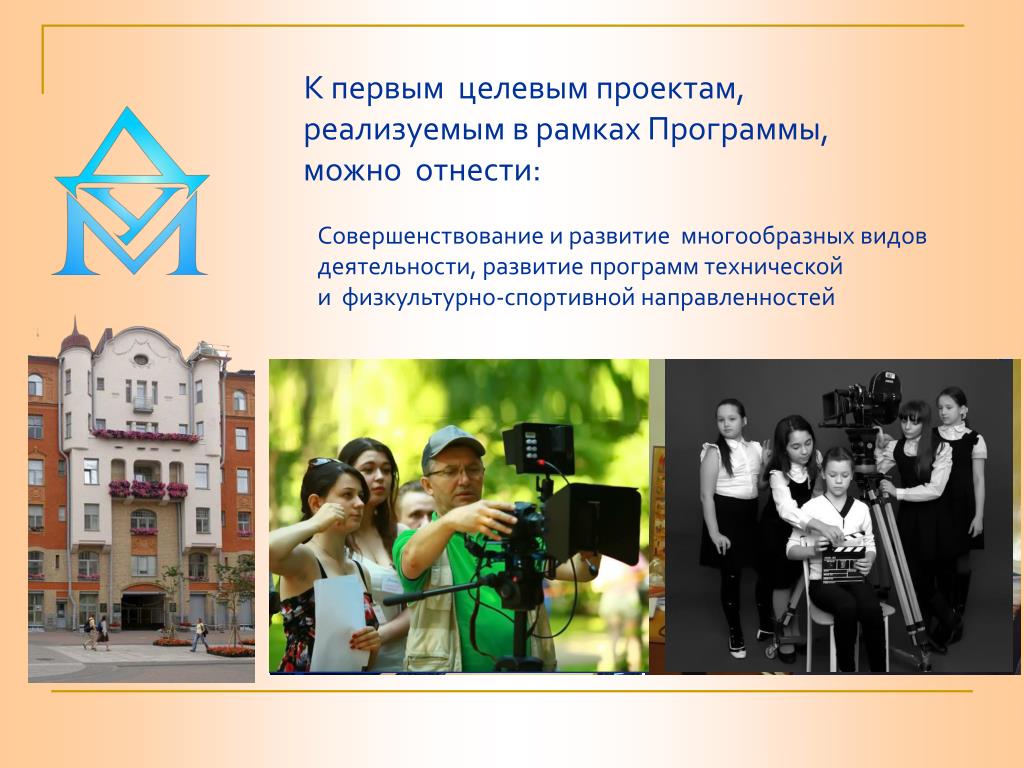 К первым целевым проектам, реализуемым в рамках Программы, можно отнести:

Совершенствование и развитие многообразных видов деятельности, развитие программ технической и физкультурно-спортивной направленностей